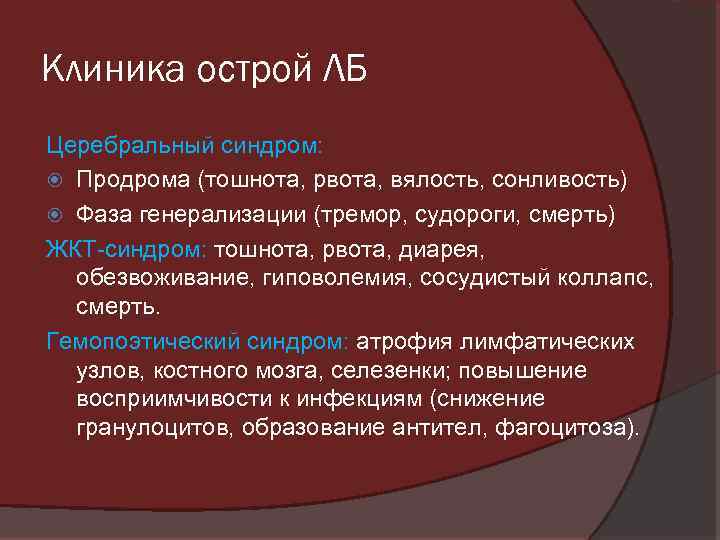 Клиника острой ЛБ

Церебральный синдром:

Продрома (тошнота, рвота, вялость, сонливость)

Фаза генерализации (тремор, судороги, смерть)

ЖКТ-синдром: тошнота, рвота, диарея, обезвоживание, гиповолемия, сосудистый коллапс, смерть.

Гемопоэтический синдром: атрофия лимфатических узлов, костного мозга, селезенки; повышение восприимчивости к инфекциям (снижение гранулоцитов, образование антител, фагоцитоза).